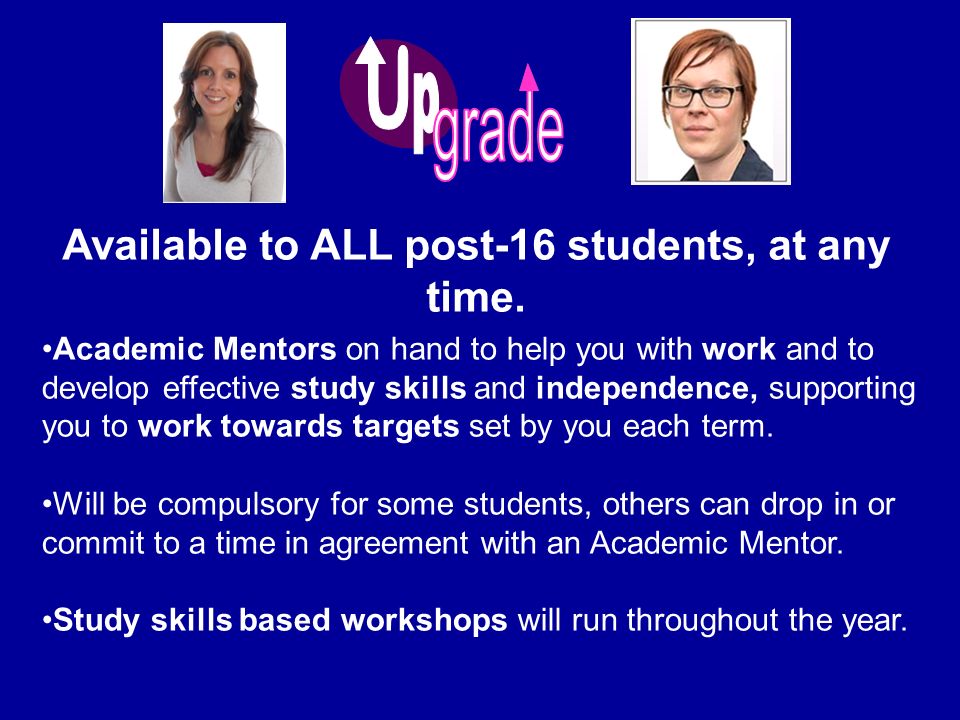 Upgrade

Available to ALL post-16 students, at any time.

•Academic Mentors on hand to help you with work and to develop effective study skills and independence, supporting you to work towards targets set by you each term.

•Will be compulsory for some students, others can drop in or commit to a time in agreement with an Academic Mentor.

•Study skills based workshops will run throughout the year.